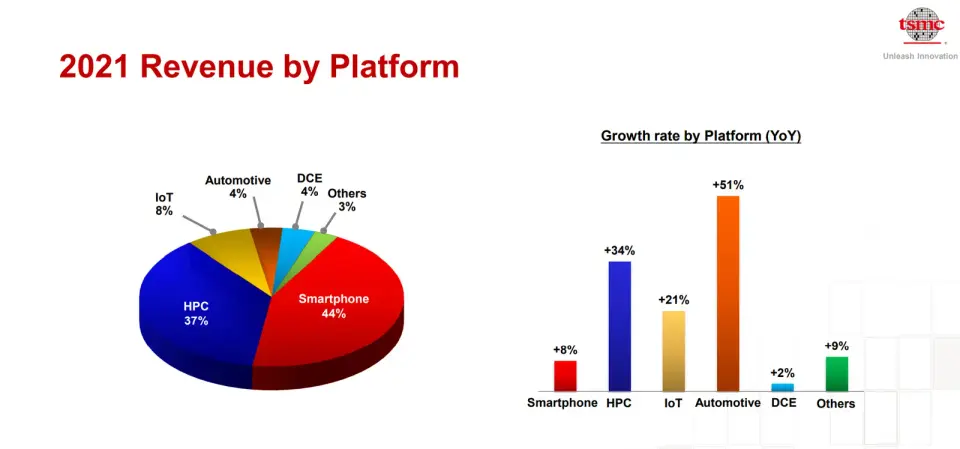 tsmc
Unleash Innovation

2021 Revenue by Platform

IoT 8%
Automotive 4%
DCE 4%
Others 3%
HPC 37%
Smartphone 44%

Growth rate by Platform (YoY)

+8%
+34%
+21%
+51%
+2%
+9%
Smartphone
HPC
IoT
Automotive
DCE
Others